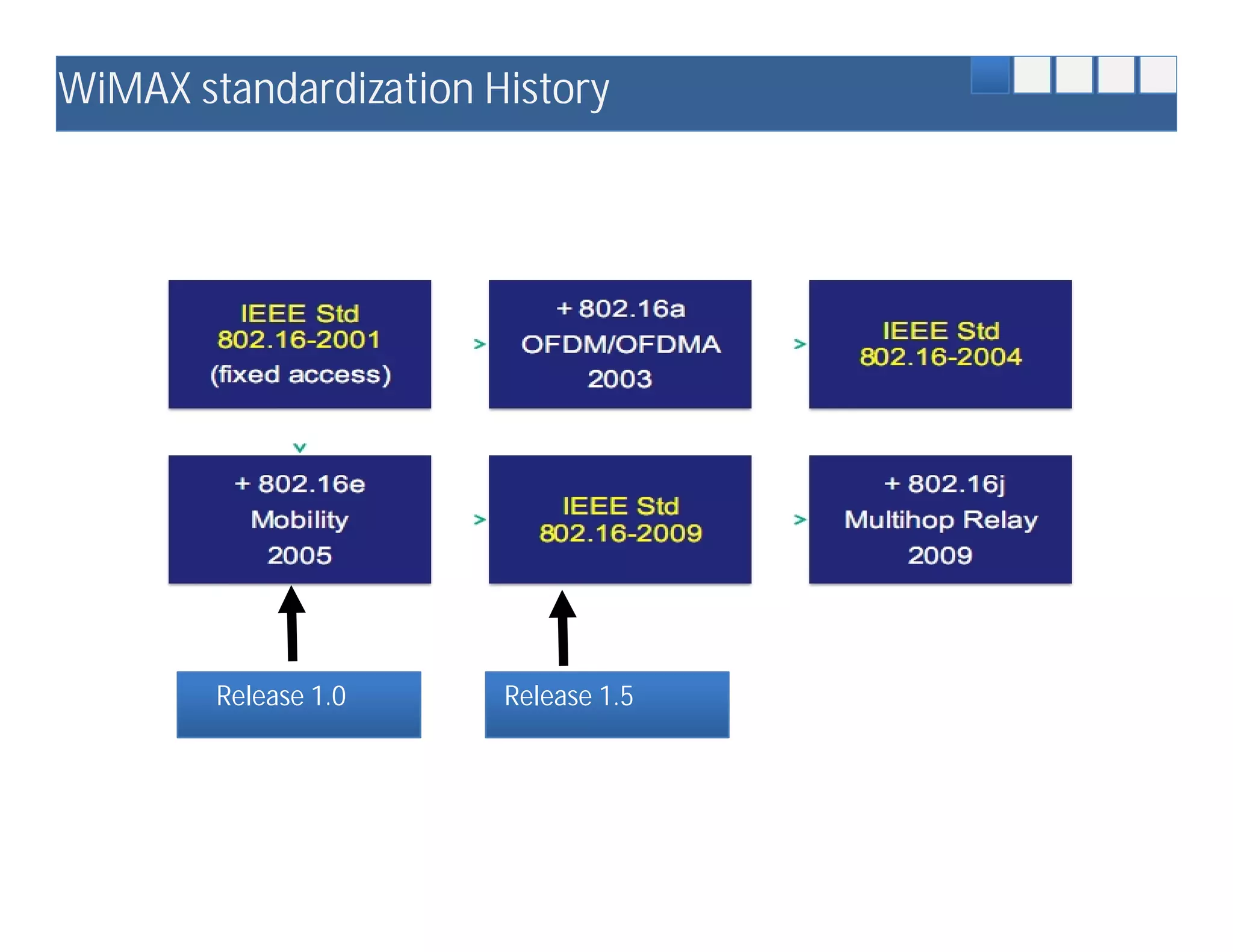 WiMAX standardization History

IEEE Std 802.16-2001 (fixed access)

+ 802.16a OFDM/OFDMA 2003

IEEE Std 802.16-2004

+ 802.16e Mobility 2005

IEEE Std 802.16-2009

+ 802.16j Multihop Relay 2009

Release 1.0

Release 1.5